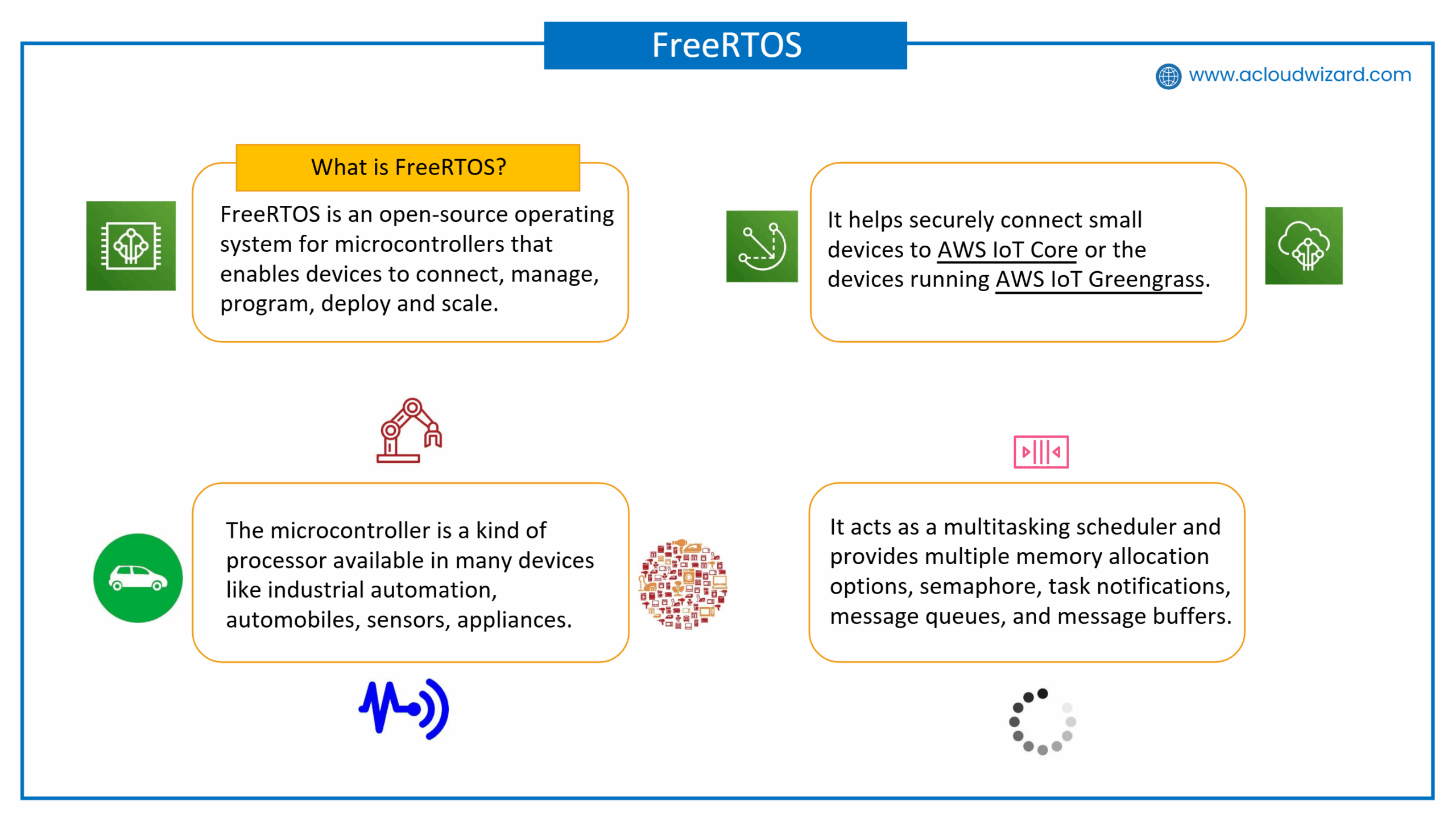 FreeRTOS

www.acloudwizard.com

What is FreeRTOS?

FreeRTOS is an open-source operating system for microcontrollers that enables devices to connect, manage, program, deploy and scale.

It helps securely connect small devices to AWS IoT Core or the devices running AWS IoT Greengrass.

The microcontroller is a kind of processor available in many devices like industrial automation, automobiles, sensors, appliances.

It acts as a multitasking scheduler and provides multiple memory allocation options, semaphore, task notifications, message queues, and message buffers.